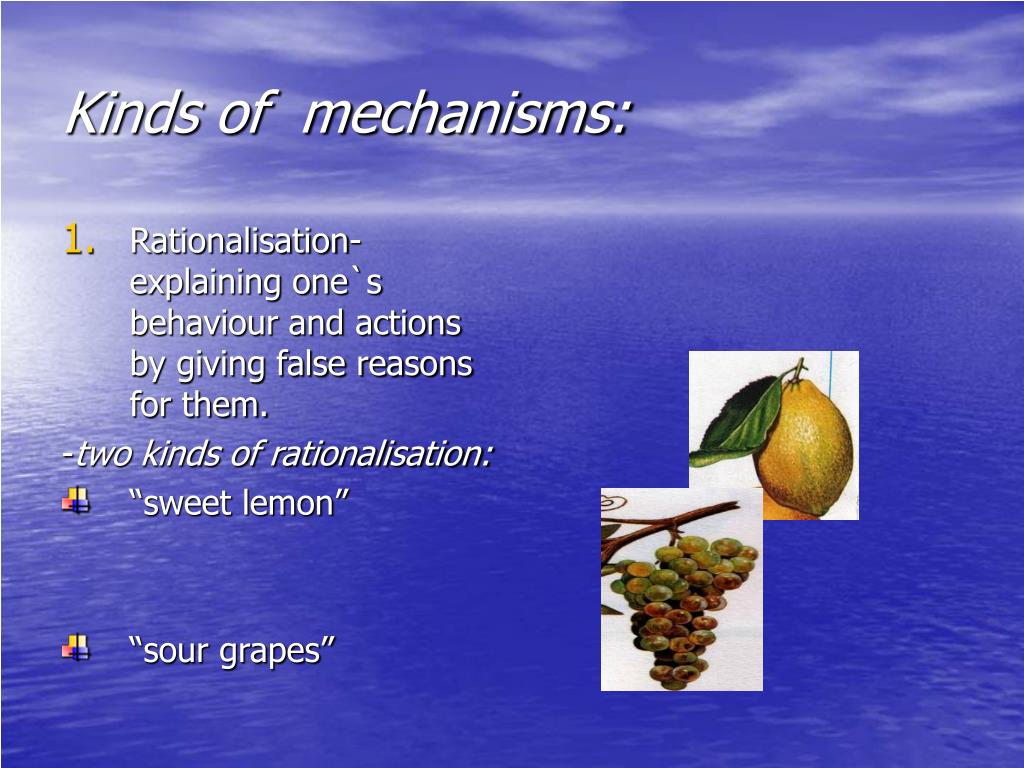 Kinds of mechanisms:

1. Rationalisation- explaining one`s behaviour and actions by giving false reasons for them.

-two kinds of rationalisation:

“sweet lemon”

“sour grapes”